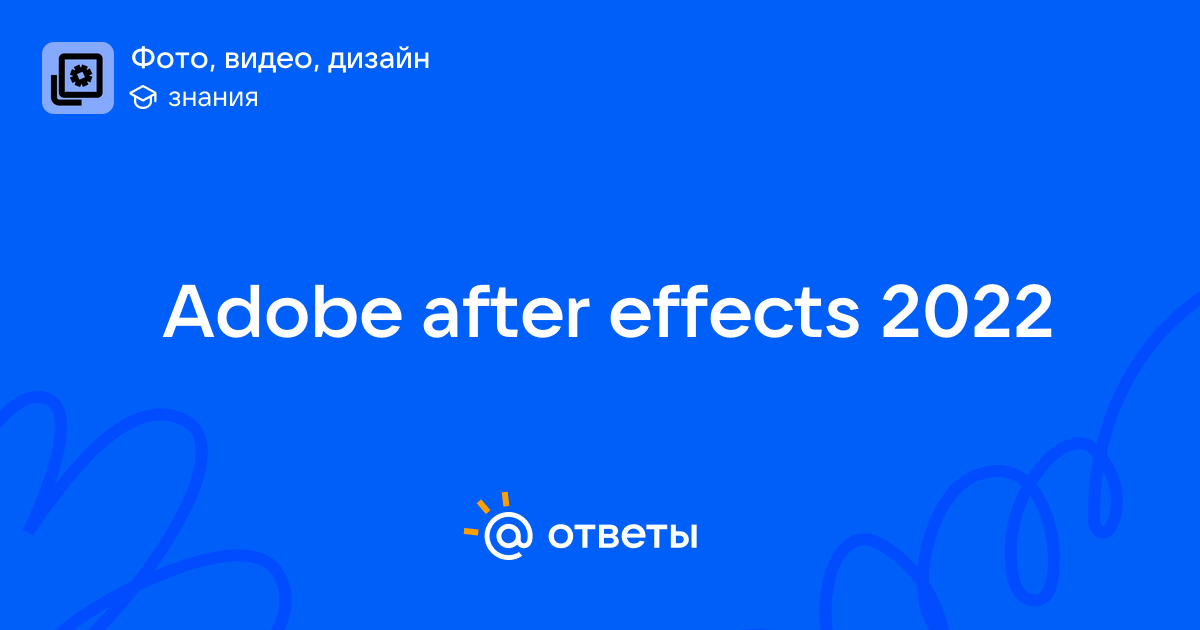 Фото, видео, дизайн
знания

Adobe after effects 2022

@ ответы